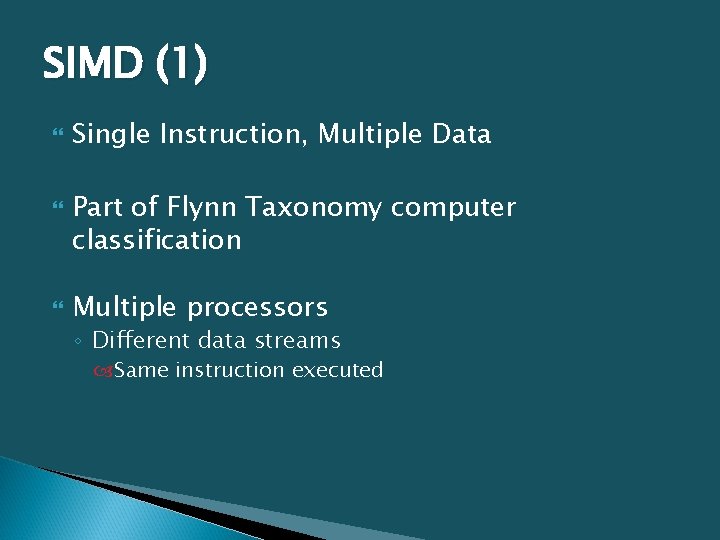 SIMD (1)

Single Instruction, Multiple Data

Part of Flynn Taxonomy computer classification

Multiple processors
◦ Different data streams
Same instruction executed